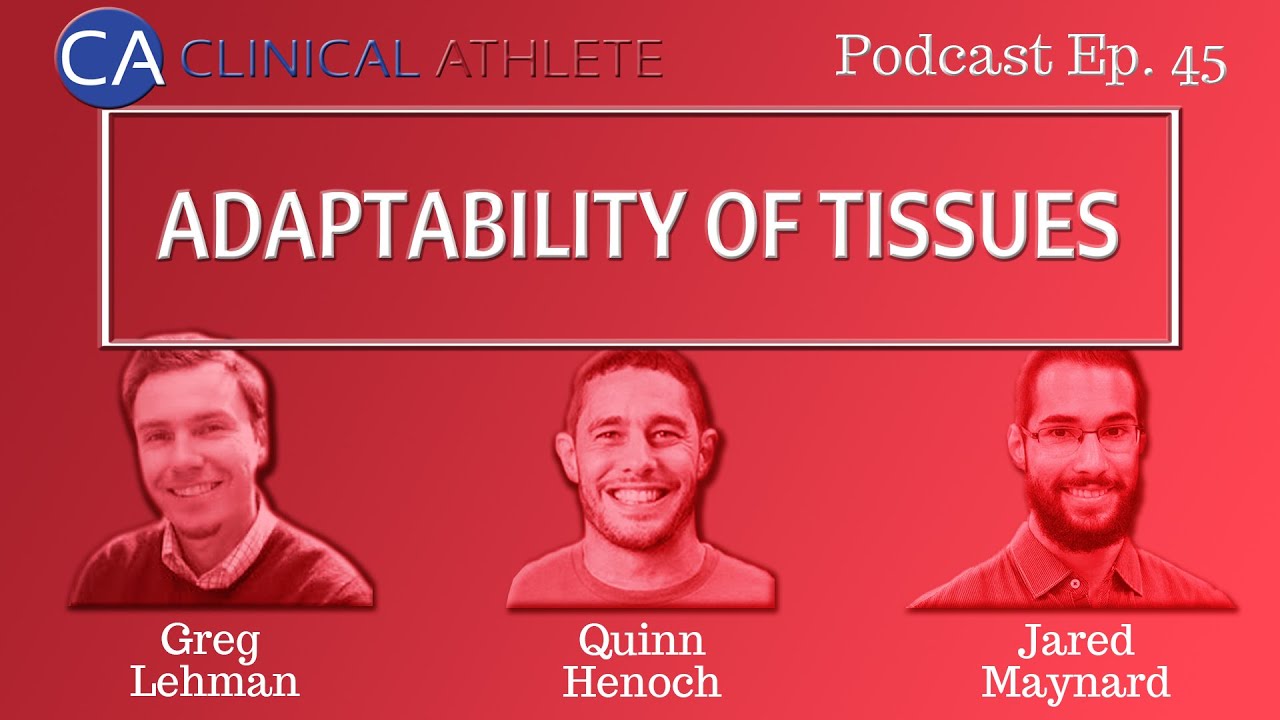 CA CLINICAL ATHLETE

Podcast Ep. 45

ADAPTABILITY OF TISSUES

Greg Lehman

Quinn Henoch

Jared Maynard